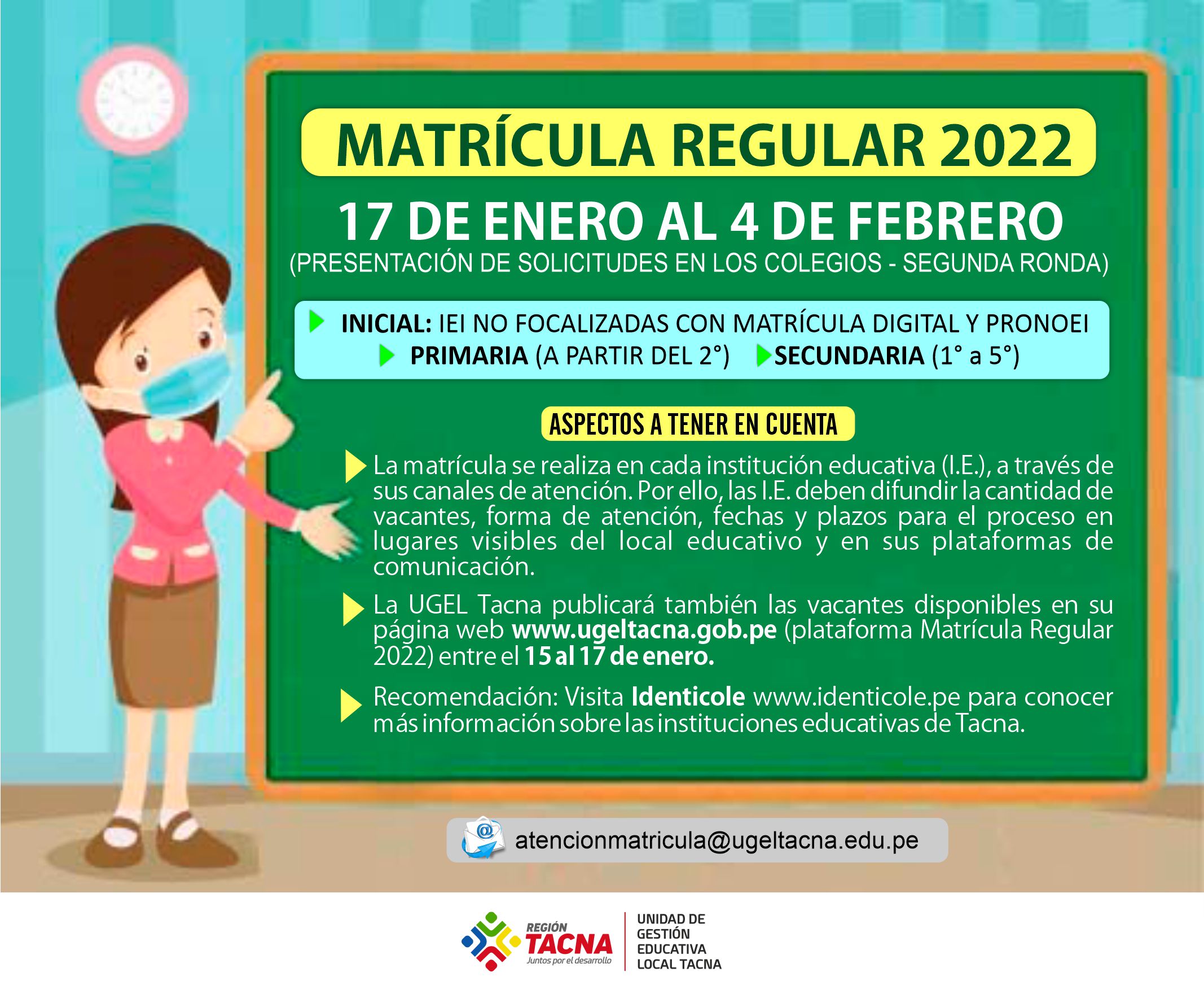 MATRÍCULA REGULAR 2022

17 DE ENERO AL 4 DE FEBRERO
(PRESENTACIÓN DE SOLICITUDES EN LOS COLEGIOS - SEGUNDA RONDA)

INICIAL: IEI NO FOCALIZADAS CON MATRÍCULA DIGITAL Y PRONOEI
PRIMARIA (A PARTIR DEL 2°) SECUNDARIA (1° a 5°)

ASPECTOS A TENER EN CUENTA

La matrícula se realiza en cada institución educativa (I.E.), a través de sus canales de atención. Por ello, las I.E. deben difundir la cantidad de vacantes, forma de atención, fechas y plazos para el proceso en lugares visibles del local educativo y en sus plataformas de comunicación.

La UGEL Tacna publicará también las vacantes disponibles en su página web www.ugeltacna.gob.pe (plataforma Matrícula Regular 2022) entre el 15 al 17 de enero.

Recomendación: Visita Identicole www.identicole.pe para conocer más información sobre las instituciones educativas de Tacna.

atencionmatricula@ugeltacna.edu.pe

REGIÓN TACNA Juntos por el desarrollo

UNIDAD DE GESTIÓN EDUCATIVA LOCAL TACNA